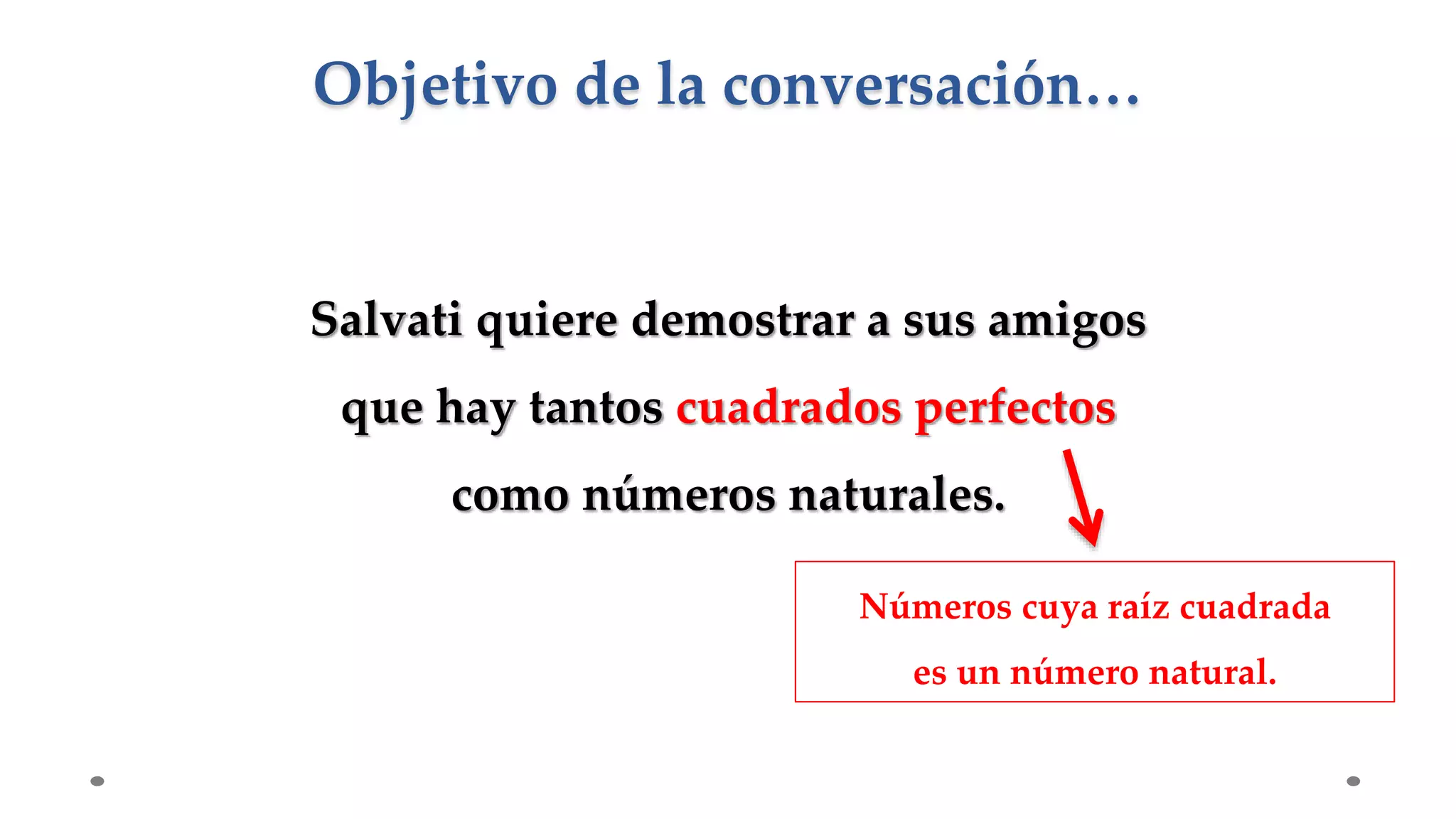 Objetivo de la conversación…

Salvati quiere demostrar a sus amigos que hay tantos cuadrados perfectos como números naturales.

Números cuya raíz cuadrada es un número natural.